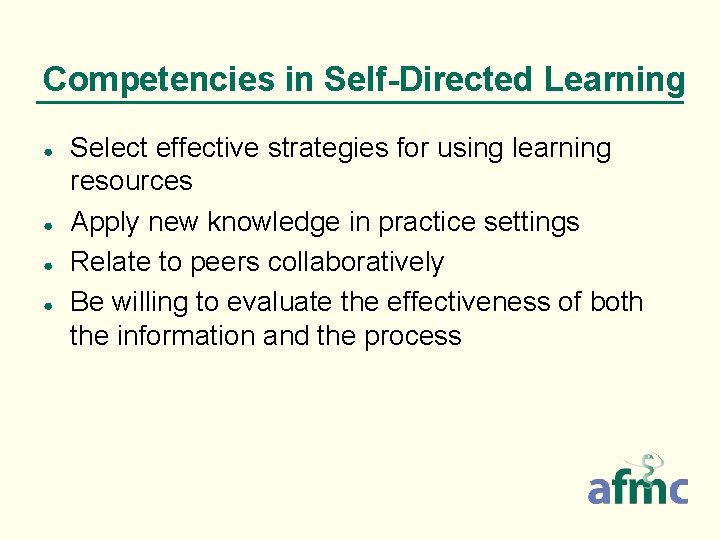 Competencies in Self-Directed Learning

- Select effective strategies for using learning resources
- Apply new knowledge in practice settings
- Relate to peers collaboratively
- Be willing to evaluate the effectiveness of both the information and the process

afmc